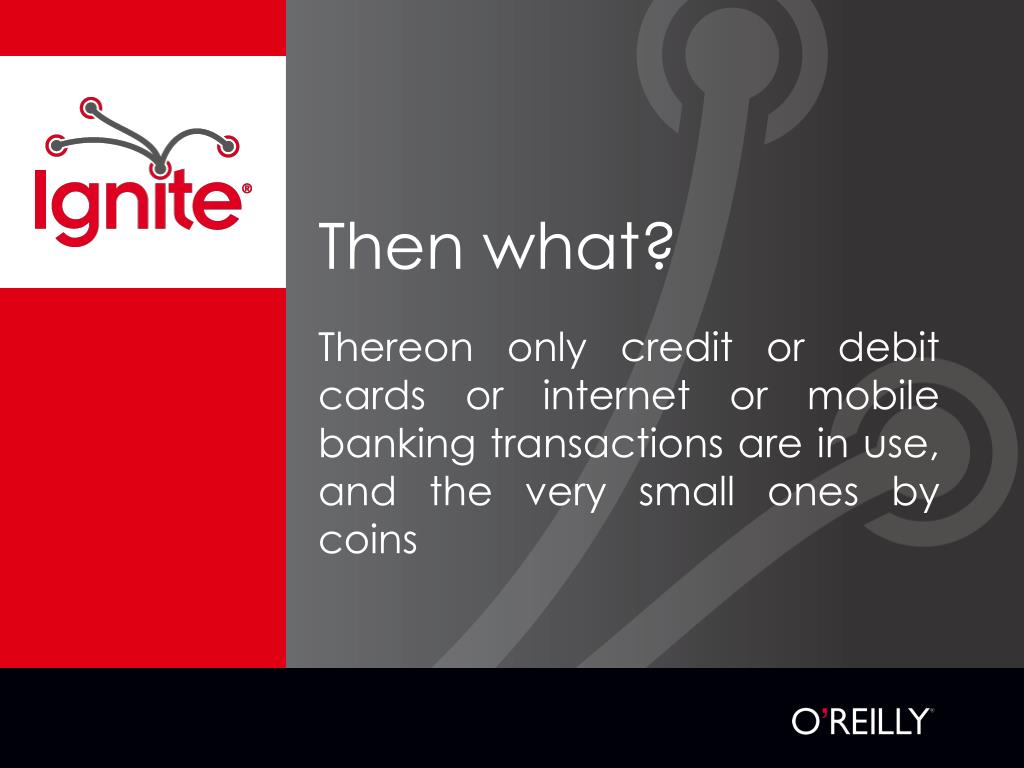 Ignite®

Then what?

Thereon only credit or debit cards or internet or mobile banking transactions are in use, and the very small ones by coins

O'REILLY®